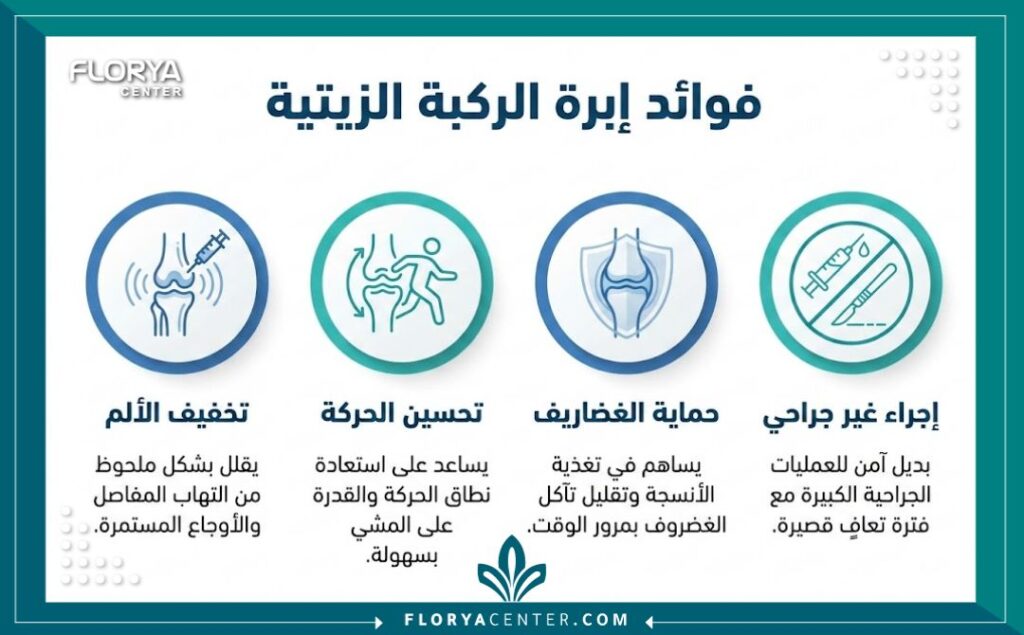 FLORYA
CENTER

فوائد إبرة الركبة الزيتية

إجراء غير جراحي

بديل آمن للعمليات الجراحية الكبيرة مع فترة تعافٍ قصيرة.

حماية الغضاريف

يساهم في تغذية الأنسجة وتقليل تآكل الغضروف بمرور الوقت.

تحسين الحركة

يساعد على استعادة نطاق الحركة والقدرة على المشي بسهولة.

تخفيف الألم

يقلل بشكل ملحوظ من التهاب المفاصل والأوجاع المستمرة.

FLORYACENTER.COM